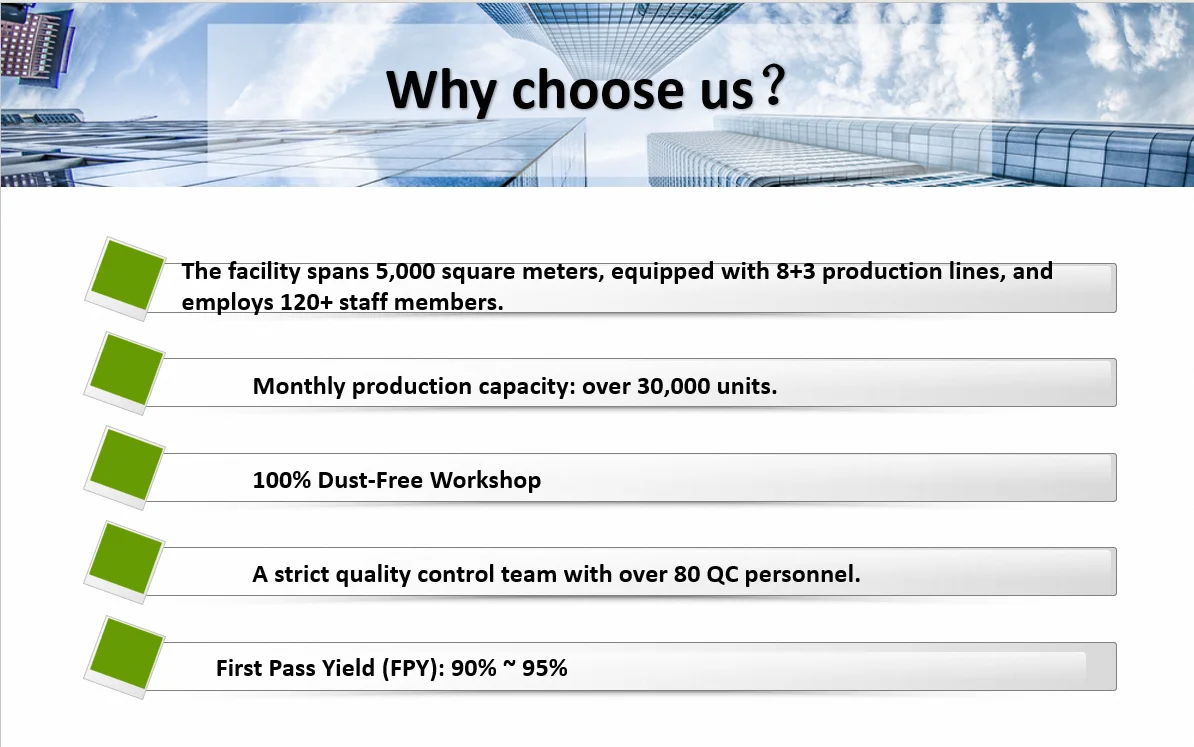 Why choose us？

The facility spans 5,000 square meters, equipped with 8+3 production lines, and employs 120+ staff members.

Monthly production capacity: over 30,000 units.

100% Dust-Free Workshop

A strict quality control team with over 80 QC personnel.

First Pass Yield (FPY): 90% ~ 95%